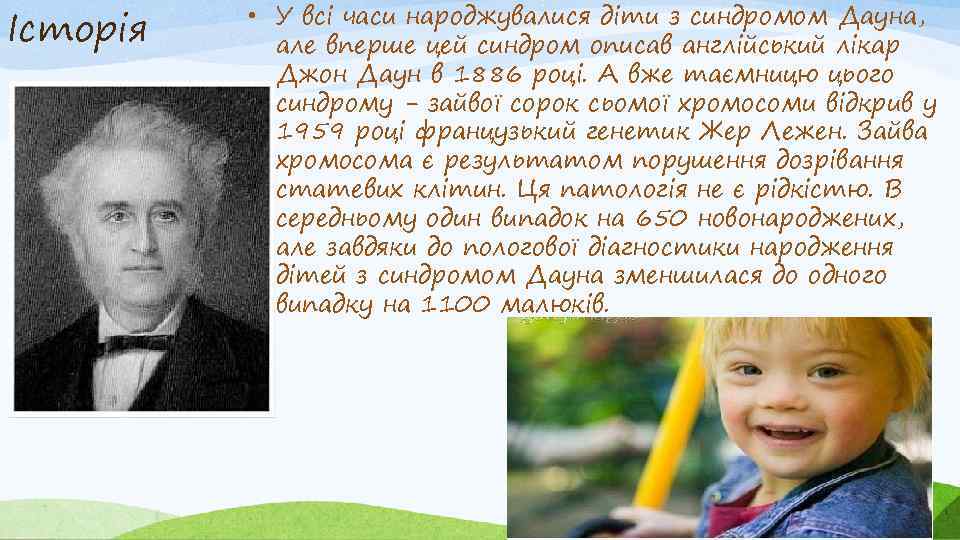 Історія

• У всі часи народжувалися діти з синдромом Дауна, але вперше цей синдром описав англійський лікар Джон Даун в 1886 році. А вже таємницю цього синдрому – зайвої сорок сьомої хромосоми відкрив у 1959 році французький генетик Жер Лежен. Зайва хромосома є результатом порушення дозрівання статевих клітин. Ця патологія не є рідкістю. В середньому один випадок на 650 новонароджених, але завдяки до пологової діагностики народження дітей з синдромом Дауна зменшилася до одного випадку на 1100 малюків.